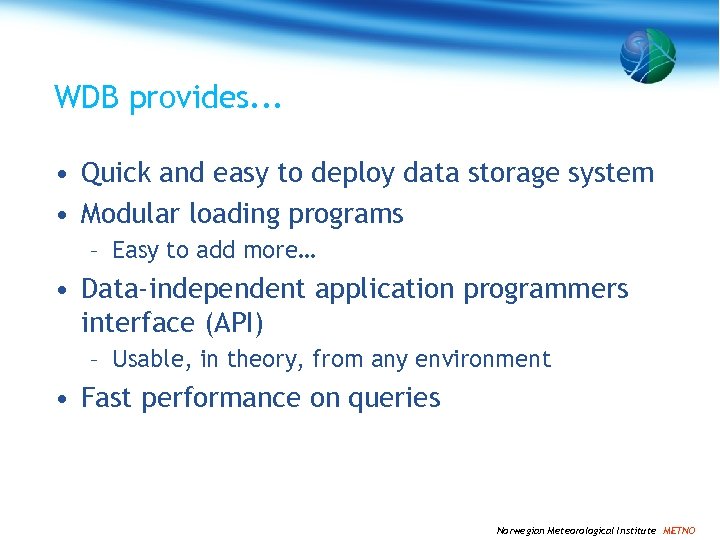 WDB provides...

• Quick and easy to deploy data storage system
• Modular loading programs
– Easy to add more…
• Data-independent application programmers interface (API)
– Usable, in theory, from any environment
• Fast performance on queries

Norwegian Meteorological Institute METNO